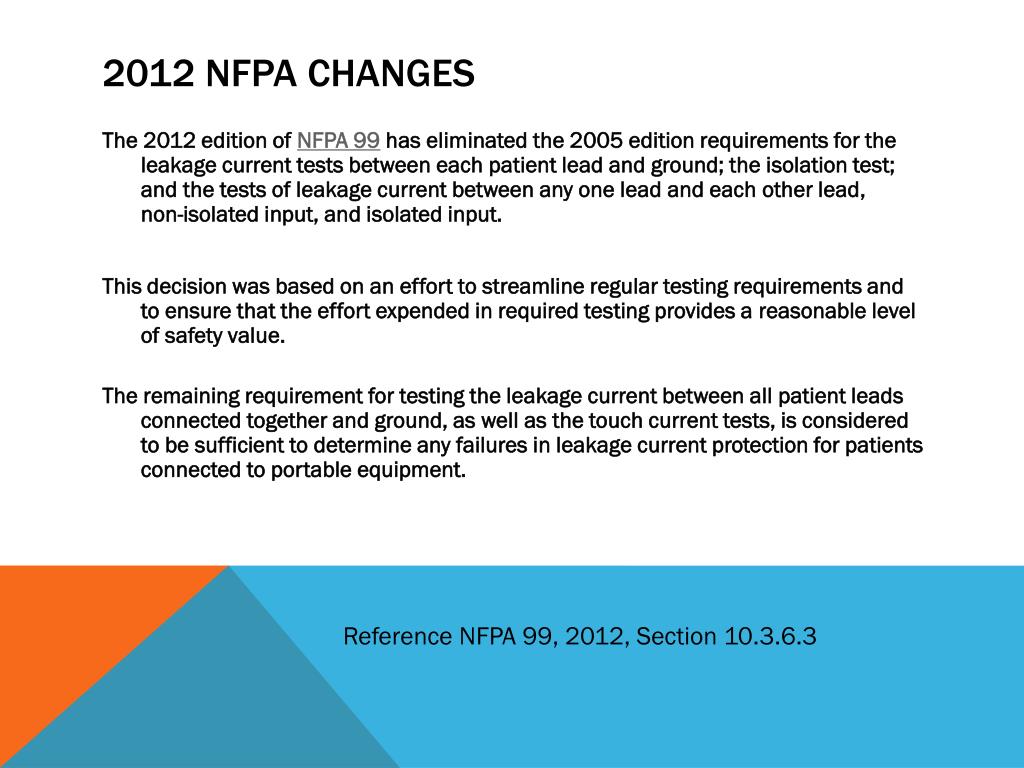 2012 NFPA CHANGES

The 2012 edition of NFPA 99 has eliminated the 2005 edition requirements for the leakage current tests between each patient lead and ground; the isolation test; and the tests of leakage current between any one lead and each other lead, non-isolated input, and isolated input.

This decision was based on an effort to streamline regular testing requirements and to ensure that the effort expended in required testing provides a reasonable level of safety value.

The remaining requirement for testing the leakage current between all patient leads connected together and ground, as well as the touch current tests, is considered to be sufficient to determine any failures in leakage current protection for patients connected to portable equipment.

Reference NFPA 99, 2012, Section 10.3.6.3